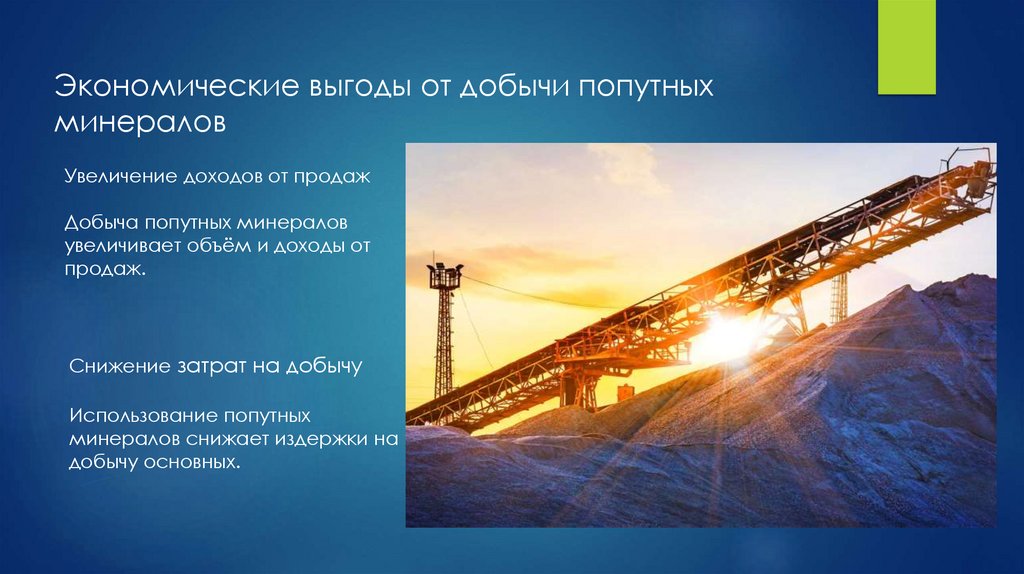 Экономические выгоды от добычи попутных минералов

Увеличение доходов от продаж

Добыча попутных минералов увеличивает объём и доходы от продаж.

Снижение затрат на добычу

Использование попутных минералов снижает издержки на добычу основных.